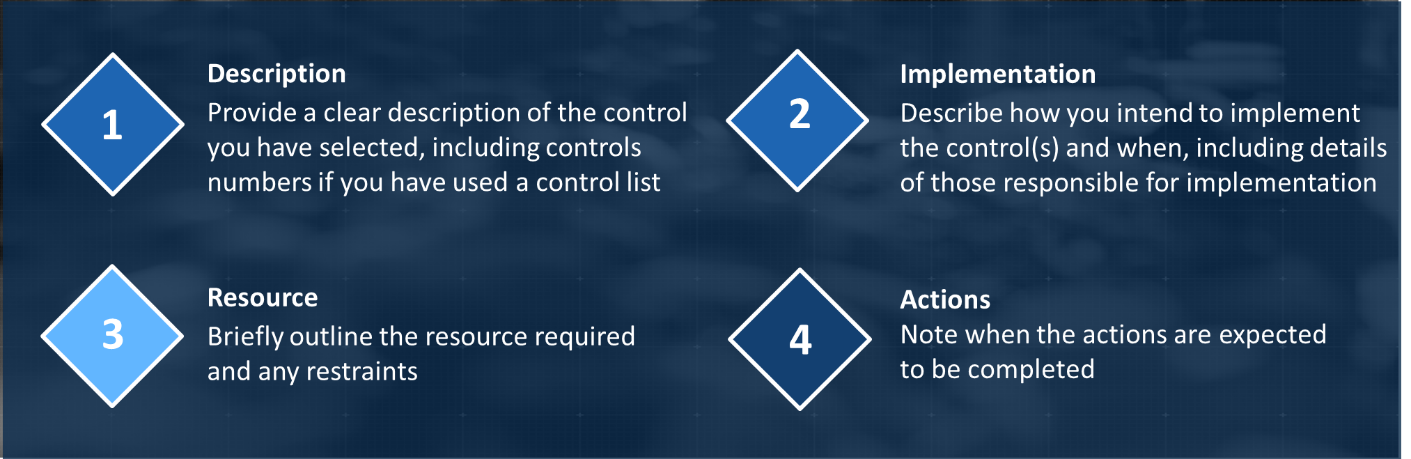 1

Description

Provide a clear description of the control you have selected, including controls numbers if you have used a control list

2

Implementation

Describe how you intend to implement the control(s) and when, including details of those responsible for implementation

3

Resource

Briefly outline the resource required and any restraints

4

Actions

Note when the actions are expected to be completed